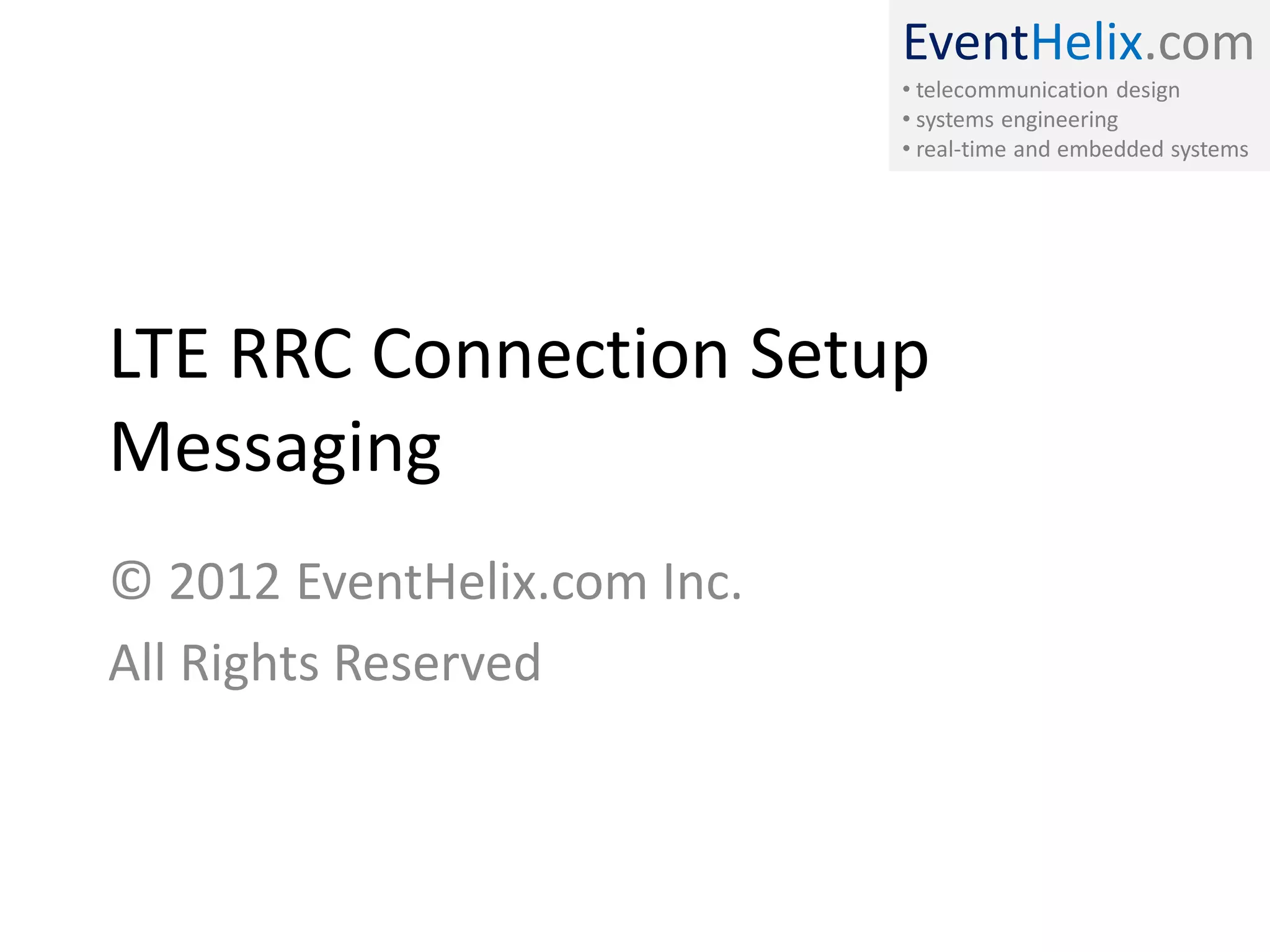 EventHelix.com
• telecommunication design
• systems engineering
• real-time and embedded systems

LTE RRC Connection Setup Messaging

© 2012 EventHelix.com Inc.
All Rights Reserved